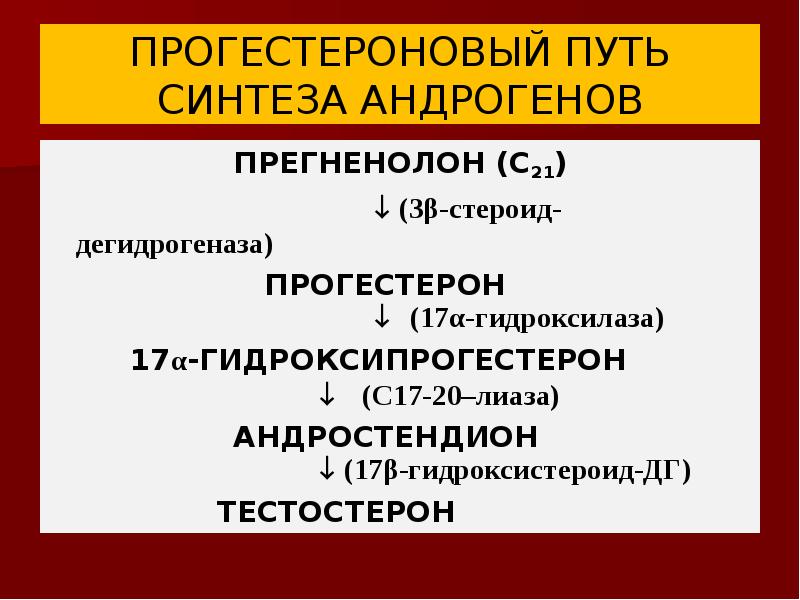 ПРОГЕСТЕРОНОВЫЙ ПУТЬ СИНТЕЗА АНДРОГЕНОВ

ПРЕГНЕНОЛОН ($C_{21}$)

↓ (3β-стероид-дегидрогеназа)

ПРОГЕСТЕРОН

↓ (17α-гидроксилаза)

17α-ГИДРОКСИПРОГЕСТЕРОН

↓ (С17-20–лиаза)

АНДРОСТЕНДИОН

↓ (17β-гидроксистероид-ДГ)

ТЕСТОСТЕРОН